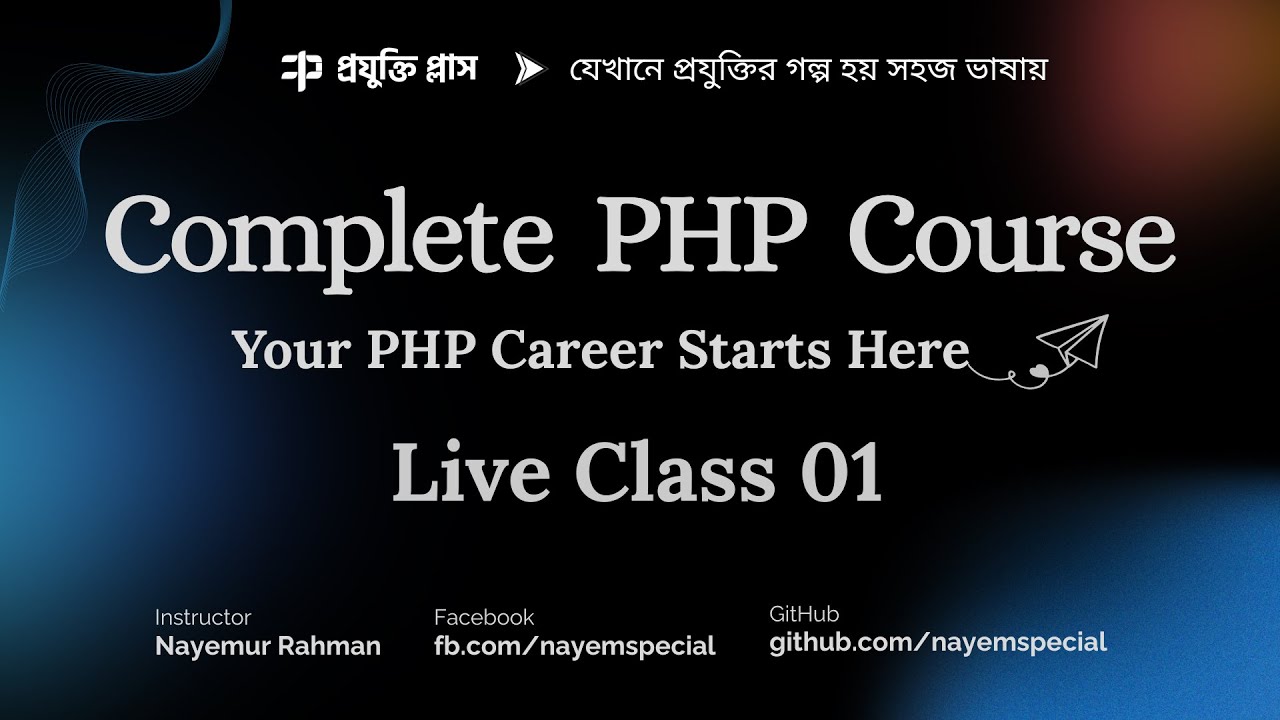 প্রযুক্তি প্লাস যেখানে প্রযুক্তির গল্প হয় সহজ ভাষায়

Complete PHP Course

Your PHP Career Starts Here

Live Class 01

Instructor
Nayemur Rahman

Facebook
fb.com/nayemspecial

GitHub
github.com/nayemspecial